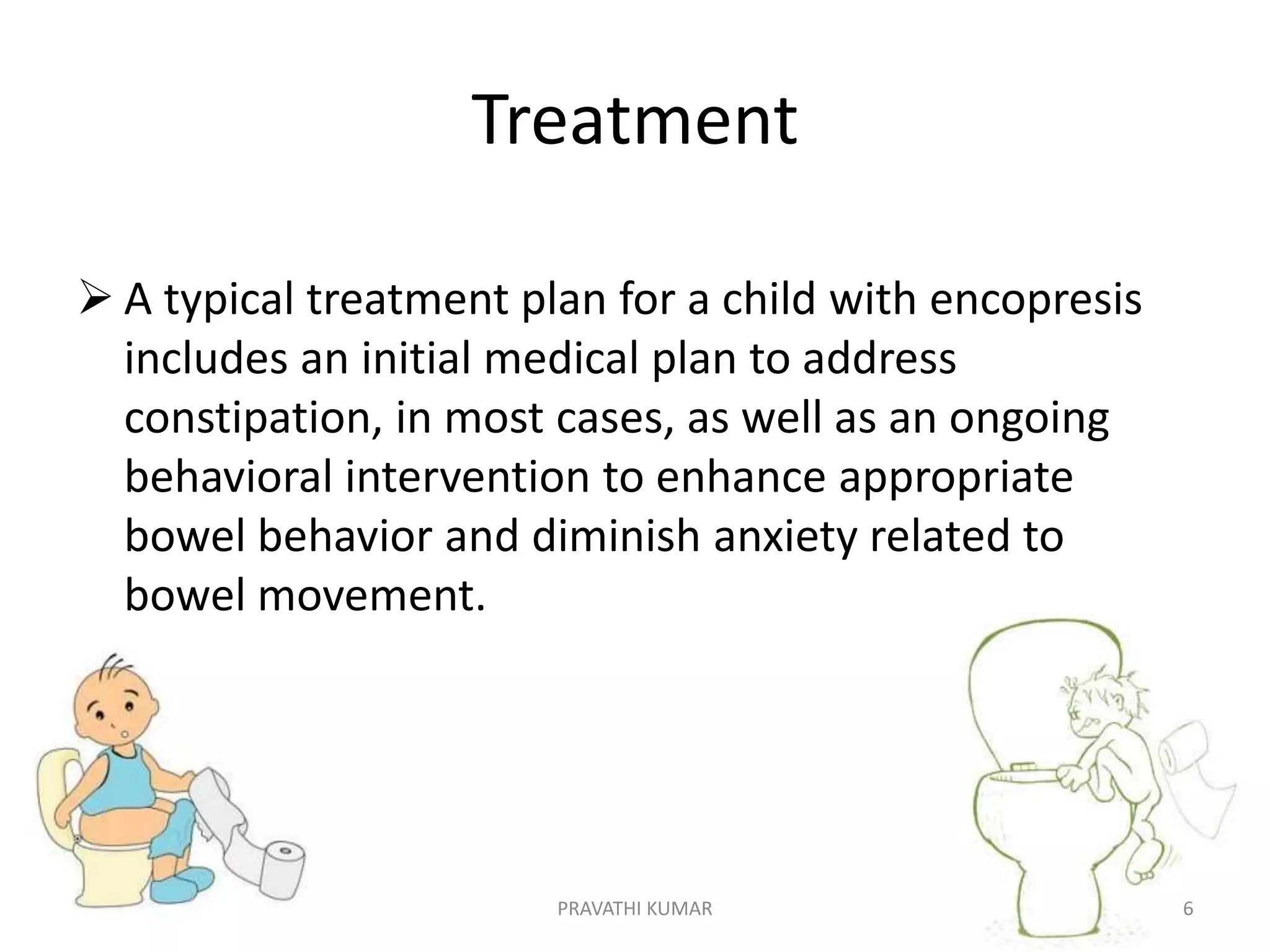 Treatment

➢ A typical treatment plan for a child with encopresis includes an initial medical plan to address constipation, in most cases, as well as an ongoing behavioral intervention to enhance appropriate bowel behavior and diminish anxiety related to bowel movement.

PRAVATHI KUMAR

6